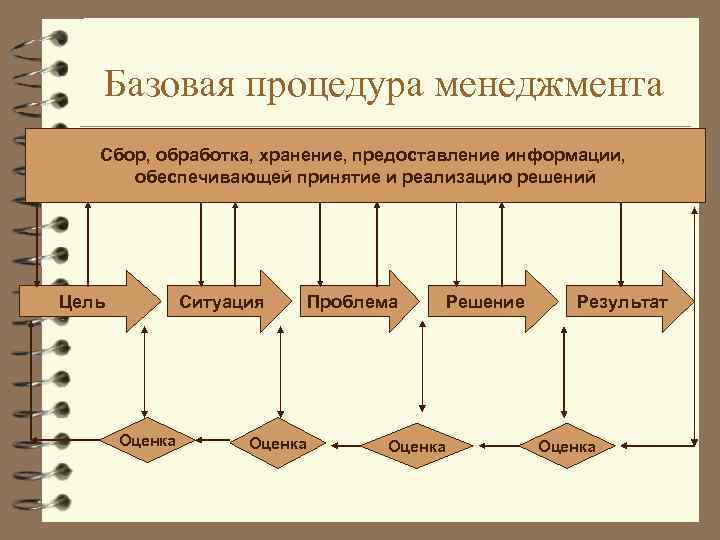 Базовая процедура менеджмента

Сбор, обработка, хранение, предоставление информации, обеспечивающей принятие и реализацию решений

Цель

Ситуация

Проблема

Решение

Результат

Оценка

Оценка

Оценка

Оценка